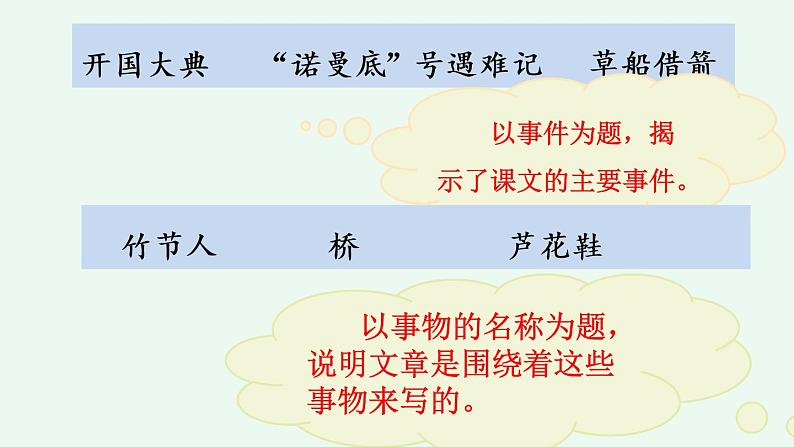 开国大典　“诺曼底”号遇难记　草船借箭

以事件为题，揭示了课文的主要事件。

竹节人　桥　芦花鞋

以事物的名称为题，说明文章是围绕着这些事物来写的。